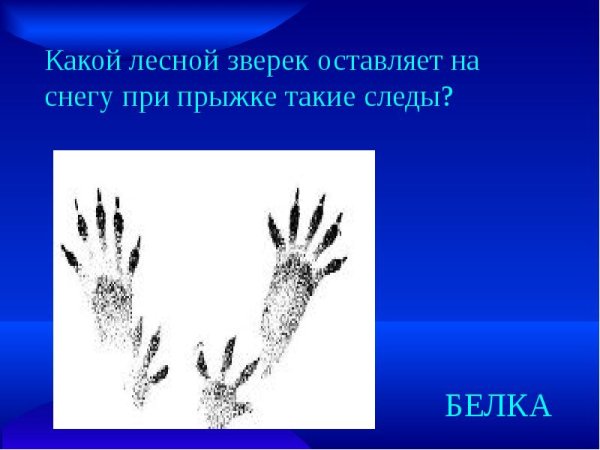 Какой лесной зверек оставляет на снегу при прыжке такие следы?

БЕЛКА